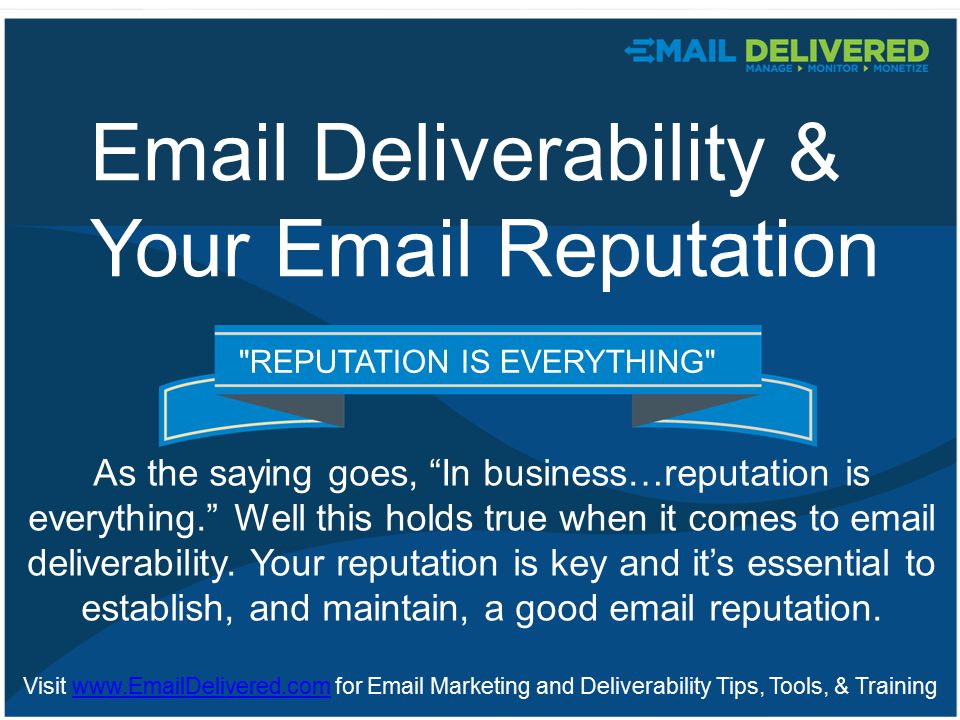 EMAIL DELIVERED
MANAGE ▸ MONITOR ▸ MONETIZE

Email Deliverability & Your Email Reputation

"REPUTATION IS EVERYTHING"

As the saying goes, “In business…reputation is everything.” Well this holds true when it comes to email deliverability. Your reputation is key and it’s essential to establish, and maintain, a good email reputation.

Visit www.EmailDelivered.com for Email Marketing and Deliverability Tips, Tools, & Training